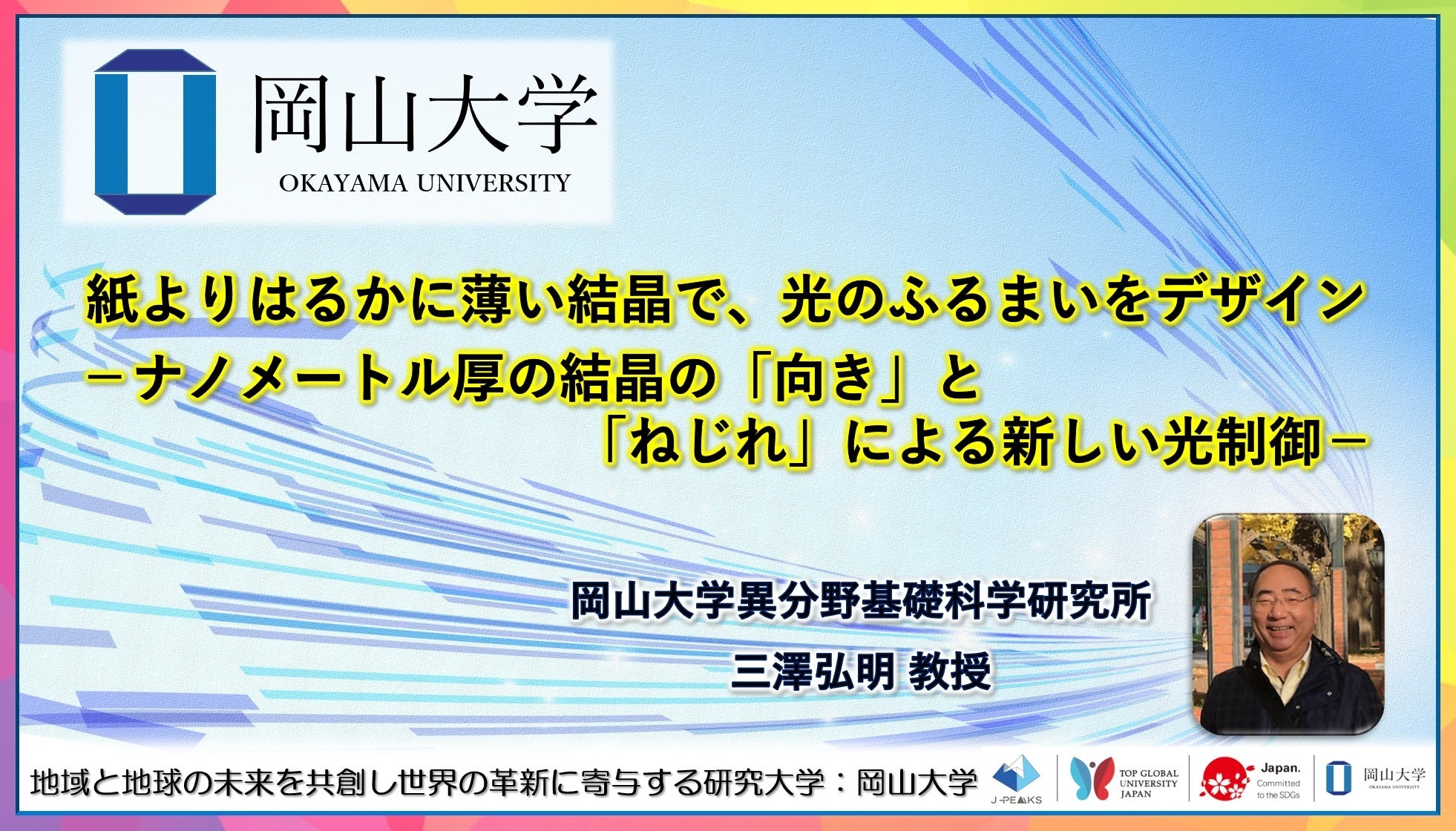 岡山大学
OKAYAMA UNIVERSITY

紙よりはるかに薄い結晶で、光のふるまいをデザイン
－ナノメートル厚の結晶の「向き」と
「ねじれ」による新しい光制御－

岡山大学異分野基礎科学研究所
三澤弘明 教授

地域と地球の未来を共創し世界の革新に寄与する研究大学：岡山大学

J-PEAKS

TOP GLOBAL UNIVERSITY JAPAN

Japan. Committed to the SDGs

岡山大学 OKAYAMA UNIVERSITY